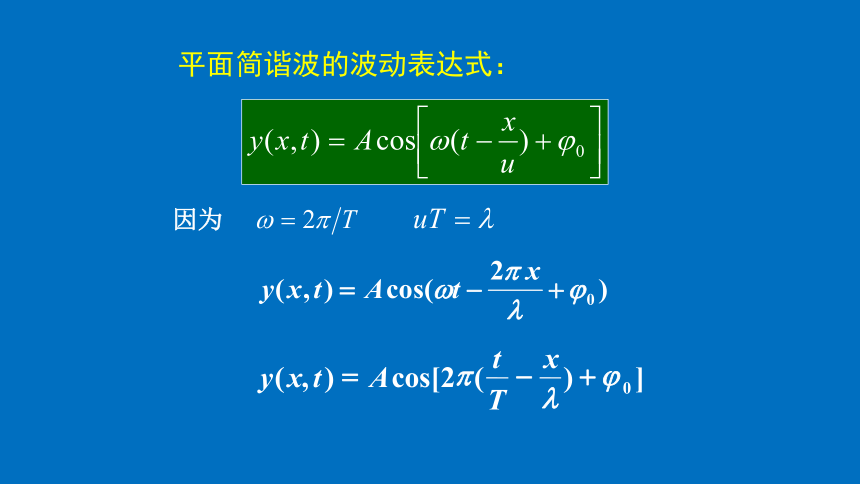 平面简谐波的波动表达式：

$y(x,t) = A\cos\left[\omega(t-\frac{x}{u})+\varphi_0\right]$

因为 $\omega = 2\pi/T$ $uT = \lambda$

$y(x,t) = A\cos(\omega t - \frac{2\pi x}{\lambda} + \varphi_0)$

$y(x,t) = A\cos[2\pi(\frac{t}{T} - \frac{x}{\lambda}) + \varphi_0]$